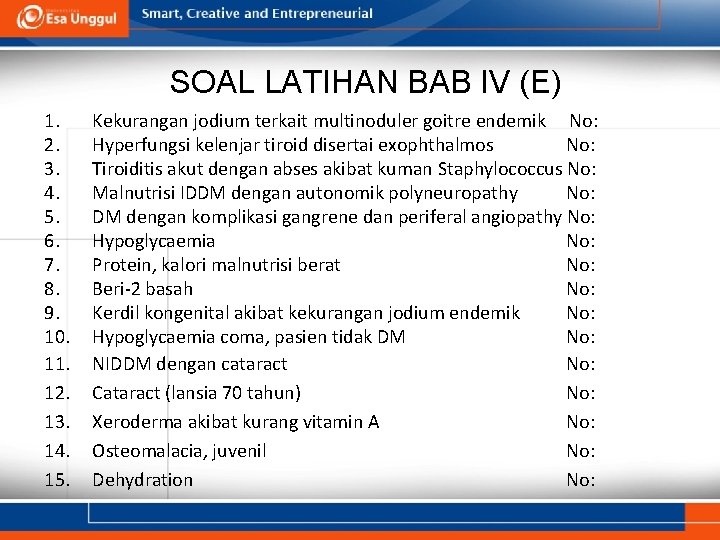 Esa Unggul
Smart, Creative and Entrepreneurial

SOAL LATIHAN BAB IV (E)

1. Kekurangan jodium terkait multinoduler goitre endemik No:
2. Hyperfungsi kelenjar tiroid disertai exophthalmos No:
3. Tiroiditis akut dengan abses akibat kuman Staphylococcus No:
4. Malnutrisi IDDM dengan autonomik polyneuropathy No:
5. DM dengan komplikasi gangrene dan periferal angiopathy No:
6. Hypoglycaemia No:
7. Protein, kalori malnutrisi berat No:
8. Beri-2 basah No:
9. Kerdil kongenital akibat kekurangan jodium endemik No:
10. Hypoglycaemia coma, pasien tidak DM No:
11. NIDDM dengan cataract No:
12. Cataract (lansia 70 tahun) No:
13. Xeroderma akibat kurang vitamin A No:
14. Osteomalacia, juvenil No:
15. Dehydration No: